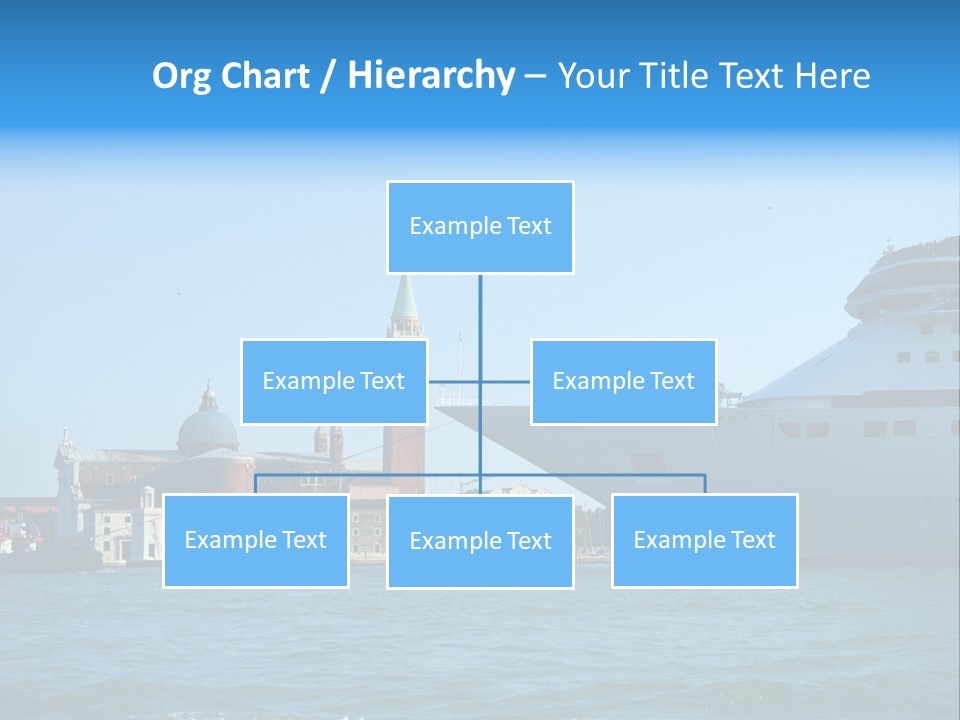 Org Chart / Hierarchy – Your Title Text Here

Example Text

Example Text

Example Text

Example Text

Example Text

Example Text